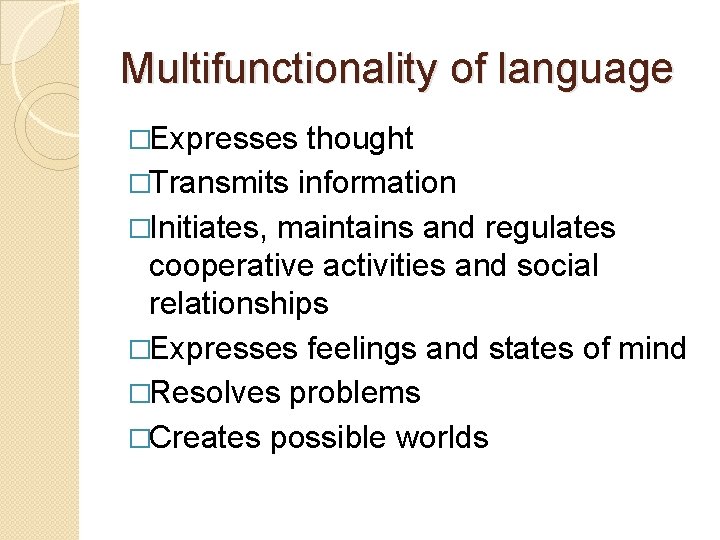 Multifunctionality of language

□Expresses thought
□Transmits information
□Initiates, maintains and regulates cooperative activities and social relationships
□Expresses feelings and states of mind
□Resolves problems
□Creates possible worlds